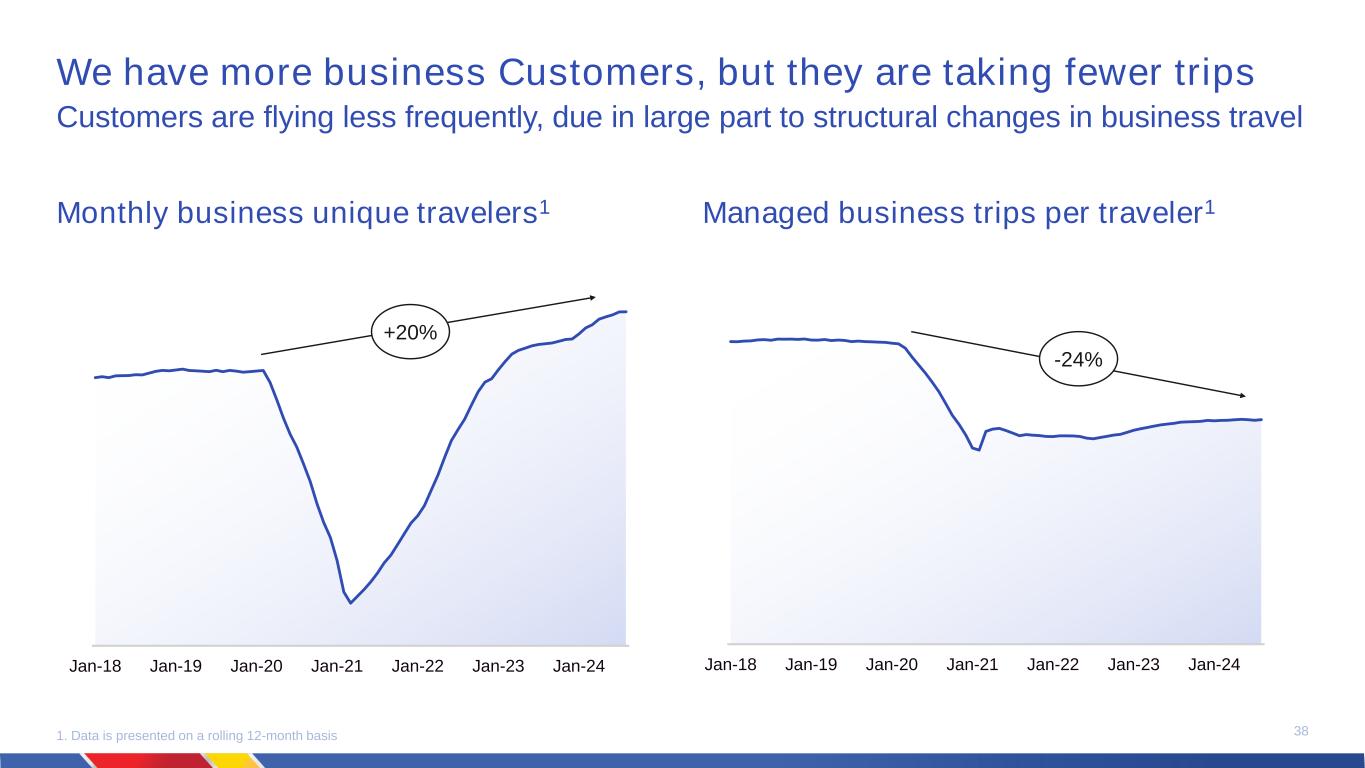 We have more business Customers, but they are taking fewer trips
Customers are flying less frequently, due in large part to structural changes in business travel

Monthly business unique travelers$^1$

+20%

Jan-18 Jan-19 Jan-20 Jan-21 Jan-22 Jan-23 Jan-24

Managed business trips per traveler$^1$

-24%

Jan-18 Jan-19 Jan-20 Jan-21 Jan-22 Jan-23 Jan-24

1. Data is presented on a rolling 12-month basis

38